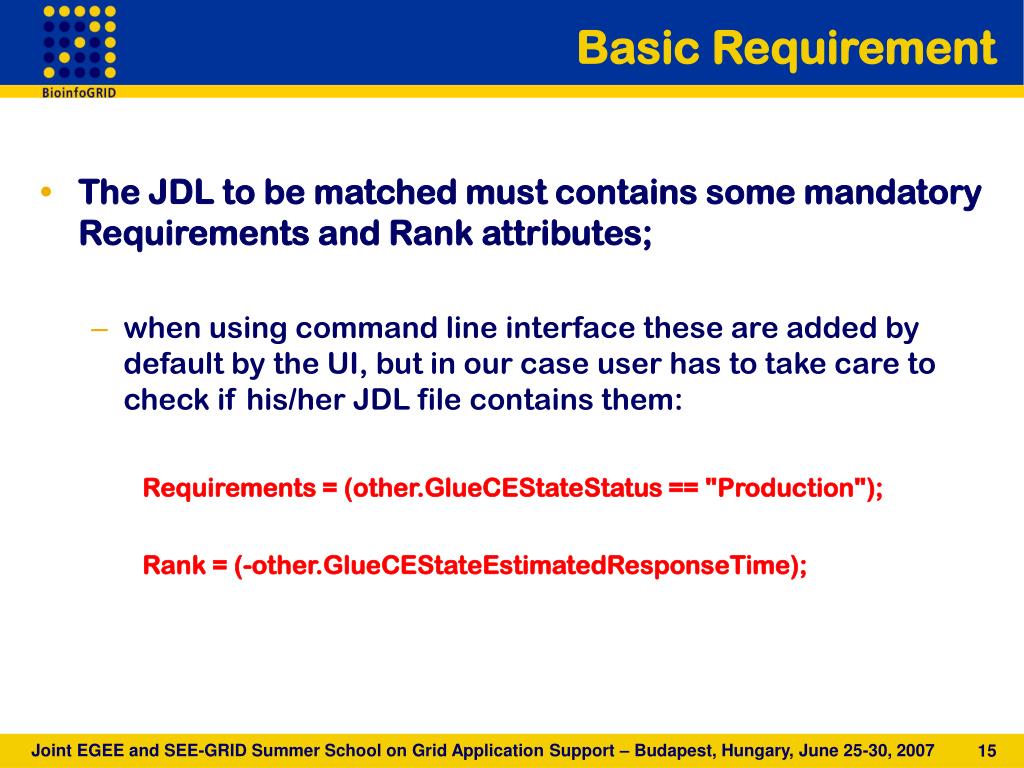 BioinfoGRID

Basic Requirement

• The JDL to be matched must contains some mandatory Requirements and Rank attributes;

– when using command line interface these are added by default by the UI, but in our case user has to take care to check if his/her JDL file contains them:

Requirements = (other.GlueCEStateStatus == "Production");

Rank = (-other.GlueCEStateEstimatedResponseTime);

Joint EGEE and SEE-GRID Summer School on Grid Application Support – Budapest, Hungary, June 25-30, 2007 15